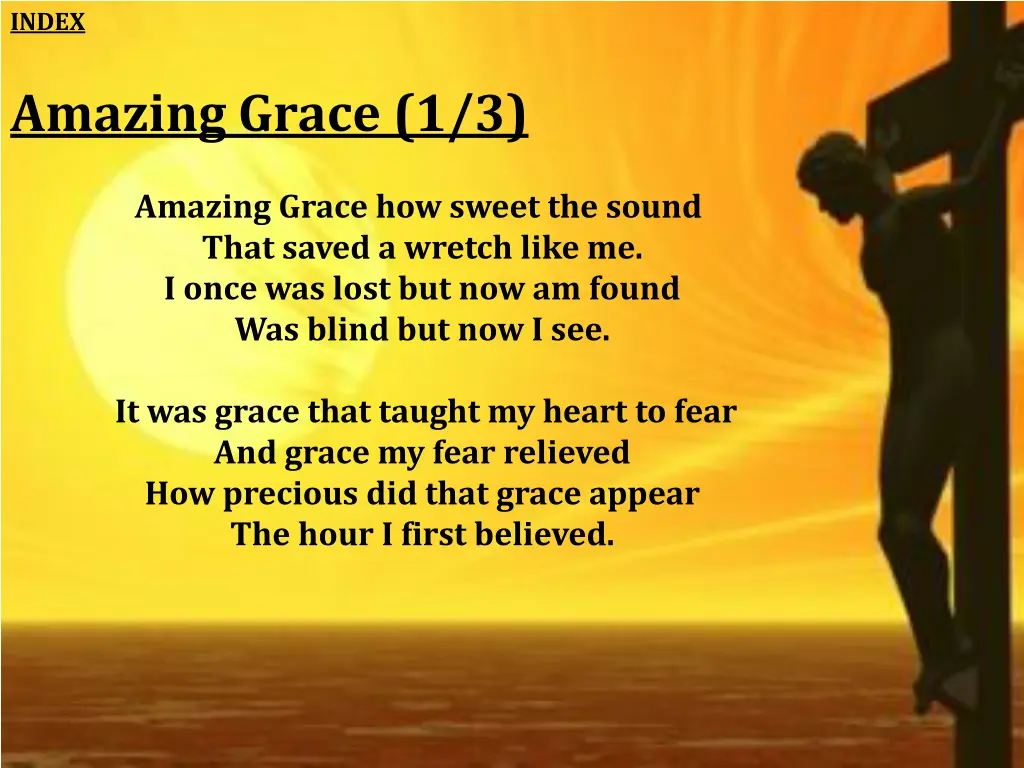 INDEX

Amazing Grace (1/3)

Amazing Grace how sweet the sound
That saved a wretch like me.
I once was lost but now am found
Was blind but now I see.

It was grace that taught my heart to fear
And grace my fear relieved
How precious did that grace appear
The hour I first believed.